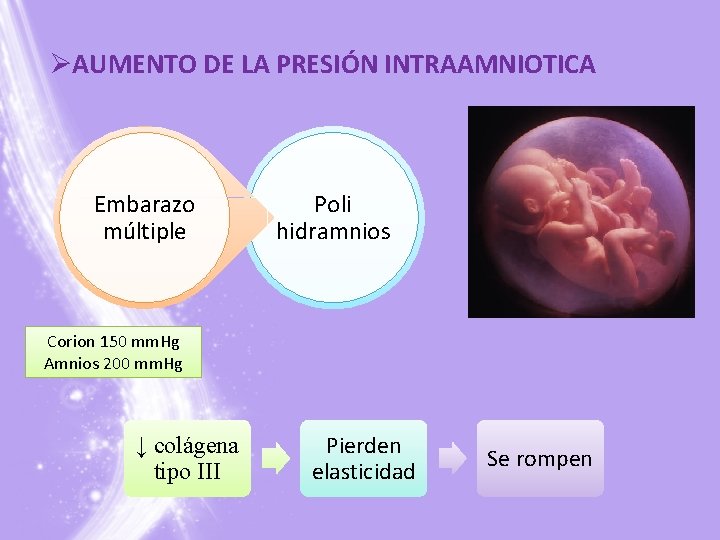 ➢AUMENTO DE LA PRESIÓN INTRAAMNIOTICA

Embarazo múltiple

Poli hidramnios

Corion 150 mmHg
Amnios 200 mmHg

↓ colágena tipo III

Pierden elasticidad

Se rompen